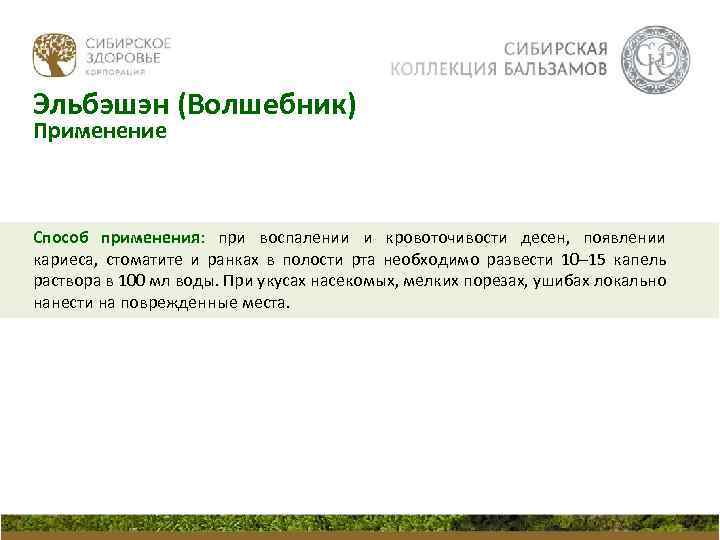 СИБИРСКОЕ ЗДОРОВЬЕ
КОРПОРАЦИЯ

СИБИРСКАЯ КОЛЛЕКЦИЯ БАЛЬЗАМОВ

Эльбэшэн (Волшебник)
Применение

Способ применения: при воспалении и кровоточивости десен, появлении кариеса, стоматите и ранках в полости рта необходимо развести 10–15 капель раствора в 100 мл воды. При укусах насекомых, мелких порезах, ушибах локально нанести на поврежденные места.